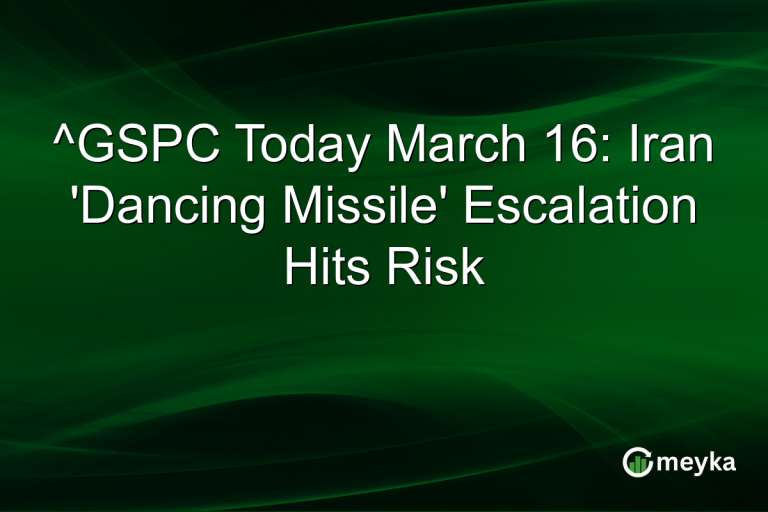 ^GSPC Today March 16: Iran 'Dancing Missile' Escalation Hits Risk

meyka